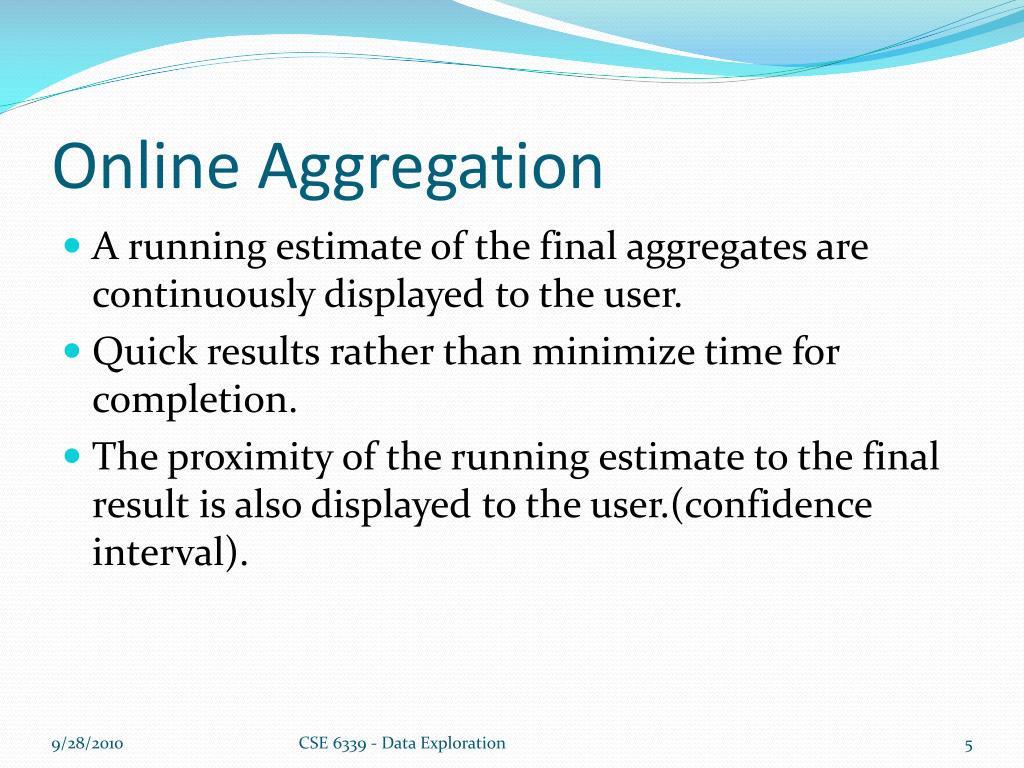 Online Aggregation

A running estimate of the final aggregates are continuously displayed to the user.

Quick results rather than minimize time for completion.

The proximity of the running estimate to the final result is also displayed to the user.(confidence interval).

9/28/2010

CSE 6339 - Data Exploration

5